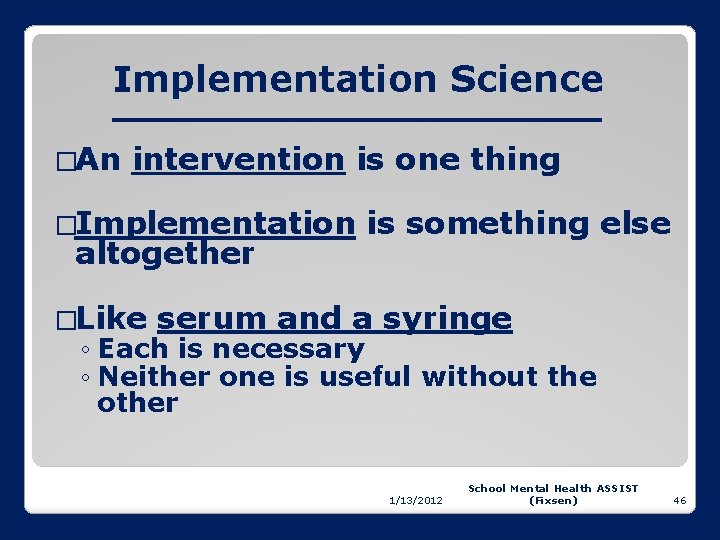 Implementation Science

□An intervention is one thing

□Implementation is something else altogether

□Like serum and a syringe
◦ Each is necessary
◦ Neither one is useful without the other

1/13/2012

School Mental Health ASSIST (Fixsen)

46